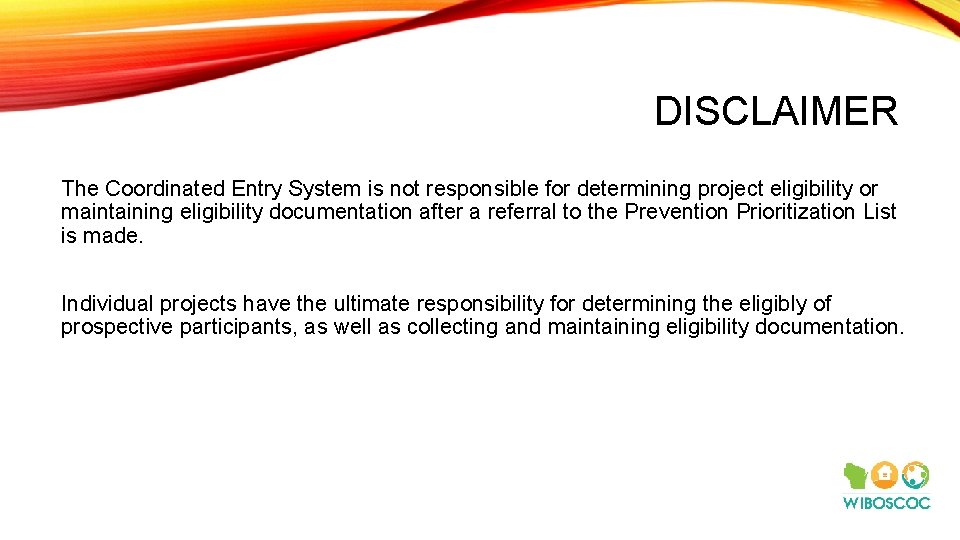 DISCLAIMER

The Coordinated Entry System is not responsible for determining project eligibility or maintaining eligibility documentation after a referral to the Prevention Prioritization List is made.

Individual projects have the ultimate responsibility for determining the eligibly of prospective participants, as well as collecting and maintaining eligibility documentation.

WIBOSCOC